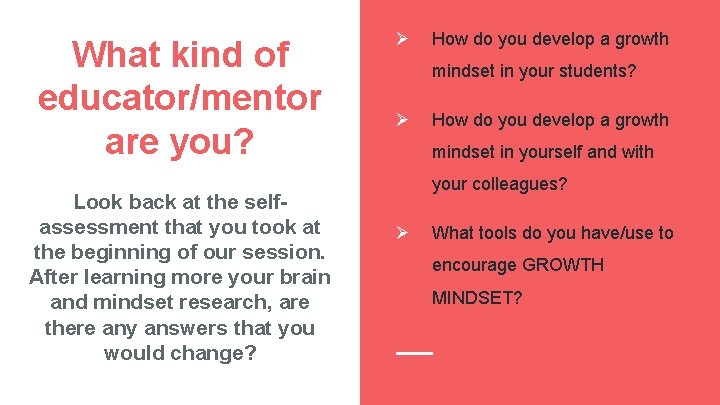 What kind of educator/mentor are you?

Look back at the self-assessment that you took at the beginning of our session. After learning more your brain and mindset research, are there any answers that you would change?

➢ How do you develop a growth mindset in your students?

➢ How do you develop a growth mindset in yourself and with your colleagues?

➢ What tools do you have/use to encourage GROWTH MINDSET?